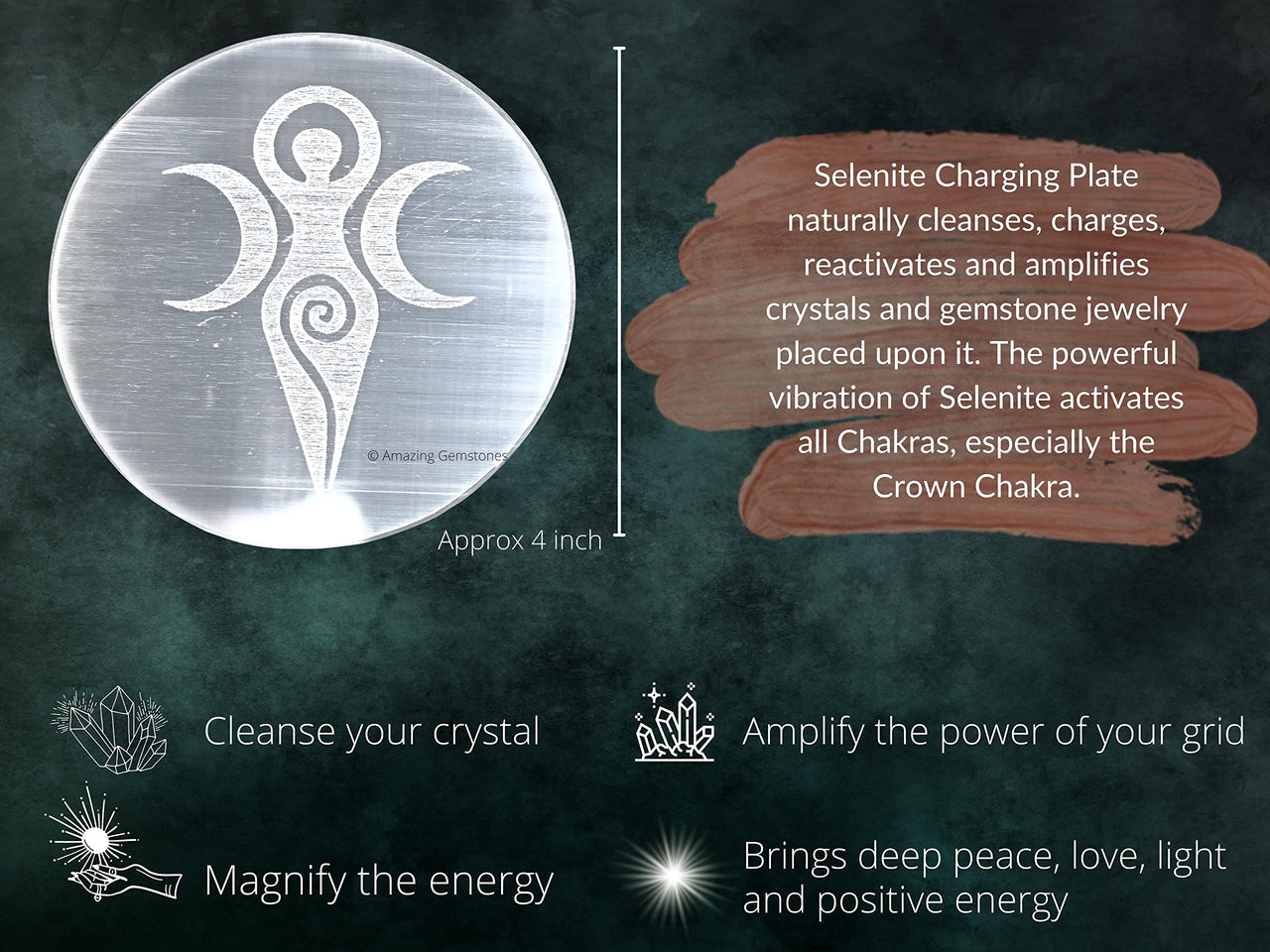 © Amazing Gemstones

Approx 4 inch

Selenite Charging Plate naturally cleanses, charges, reactivates and amplifies crystals and gemstone jewelry placed upon it. The powerful vibration of Selenite activates all Chakras, especially the Crown Chakra.

Cleanse your crystal

Amplify the power of your grid

Magnify the energy

Brings deep peace, love, light and positive energy